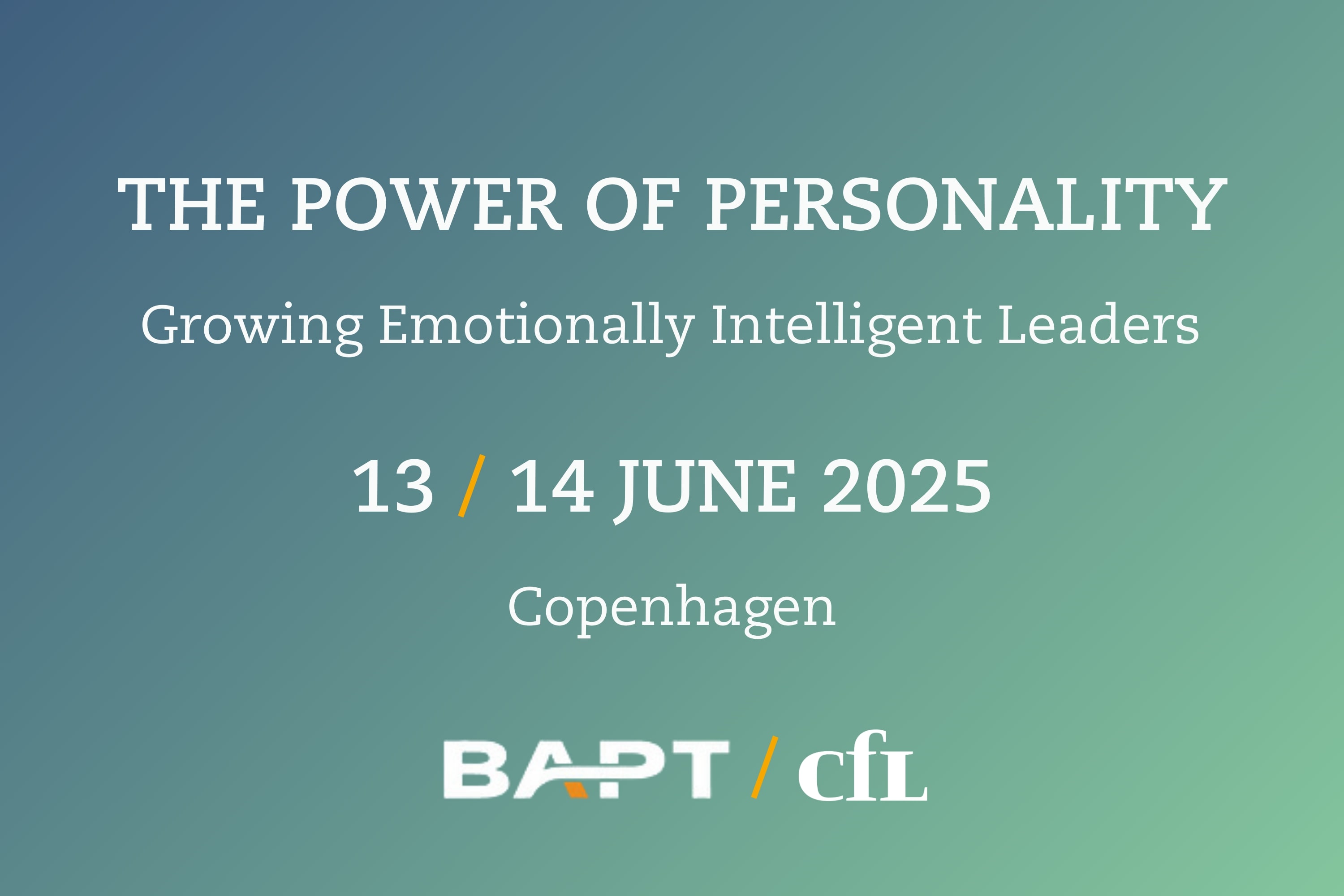 THE POWER OF PERSONALITY

Growing Emotionally Intelligent Leaders

13 / 14 JUNE 2025

Copenhagen

BAPT / cfL